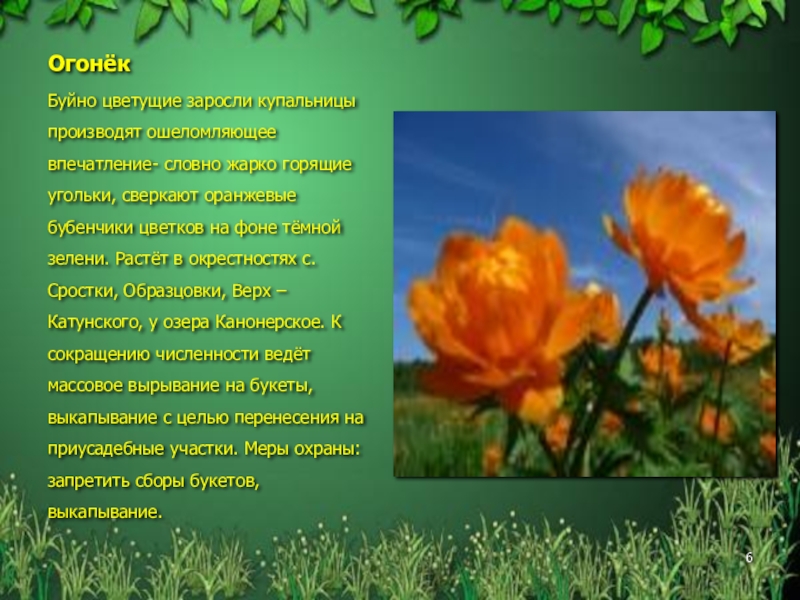 Огонёк

Буйно цветущие заросли купальницы производят ошеломляющее впечатление- словно жарко горящие угольки, сверкают оранжевые бубенчики цветков на фоне тёмной зелени. Растёт в окрестностях с. Сростки, Образцовки, Верх – Катунского, у озера Канонерское. К сокращению численности ведёт массовое вырывание на букеты, выкапывание с целью перенесения на приусадебные участки. Меры охраны: запретить сборы букетов, выкапывание.

6